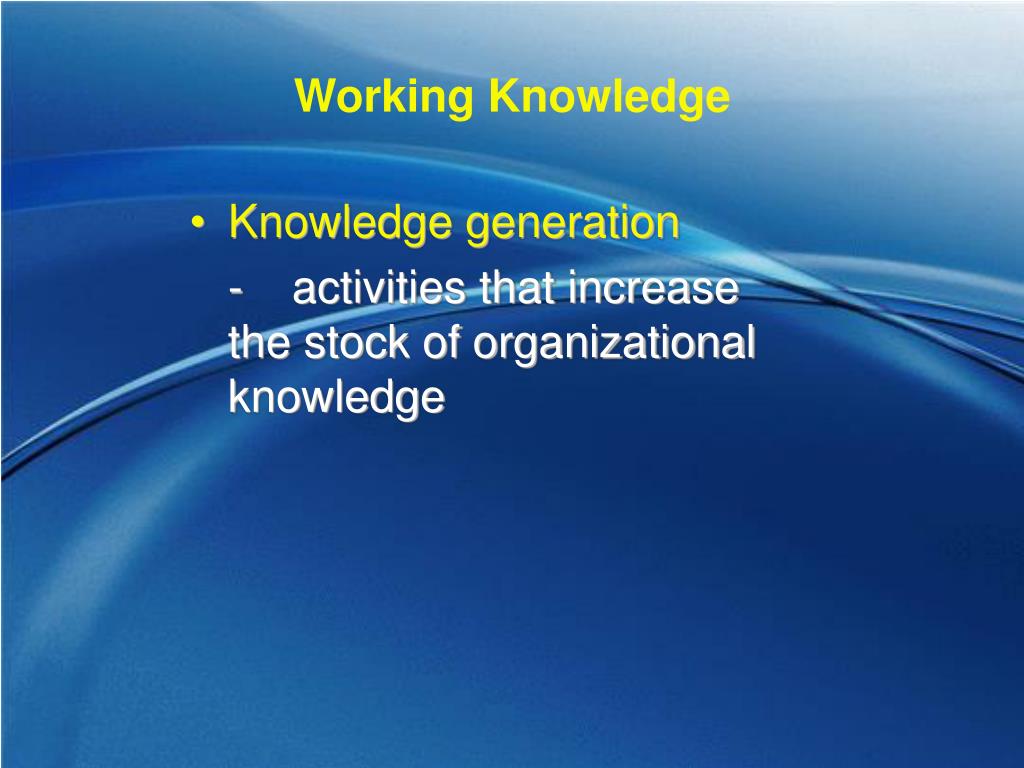 Working Knowledge

• Knowledge generation

- activities that increase the stock of organizational knowledge